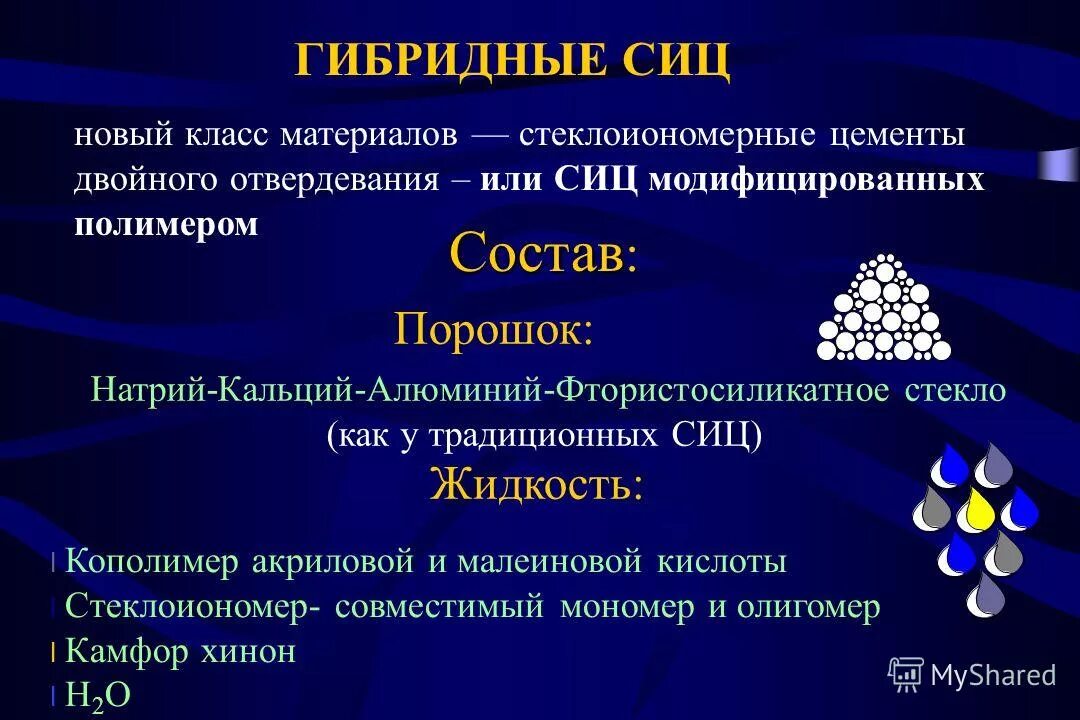 ГИБРИДНЫЕ СИЦ

новый класс материалов — стеклоиономерные цементы двойного отвердевания – или СИЦ модифицированных полимером

Состав:

Порошок:

Натрий-Кальций-Алюминий-Фтористосиликатное стекло (как у традиционных СИЦ)

Жидкость:

l Кополимер акриловой и малеиновой кислоты
l Стеклоиономер- совместимый мономер и олигомер
l Камфор хинон
l $H_2O$

MyShared